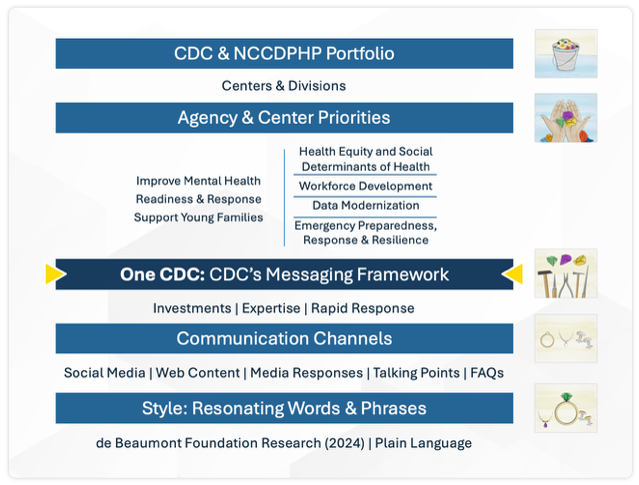 CDC & NCCDPHP Portfolio

Centers & Divisions

Agency & Center Priorities

Improve Mental Health
Readiness & Response
Support Young Families

Health Equity and Social Determinants of Health
Workforce Development
Data Modernization
Emergency Preparedness, Response & Resilience

One CDC: CDC's Messaging Framework

Investments | Expertise | Rapid Response

Communication Channels

Social Media | Web Content | Media Responses | Talking Points | FAQs

Style: Resonating Words & Phrases

de Beaumont Foundation Research (2024) | Plain Language